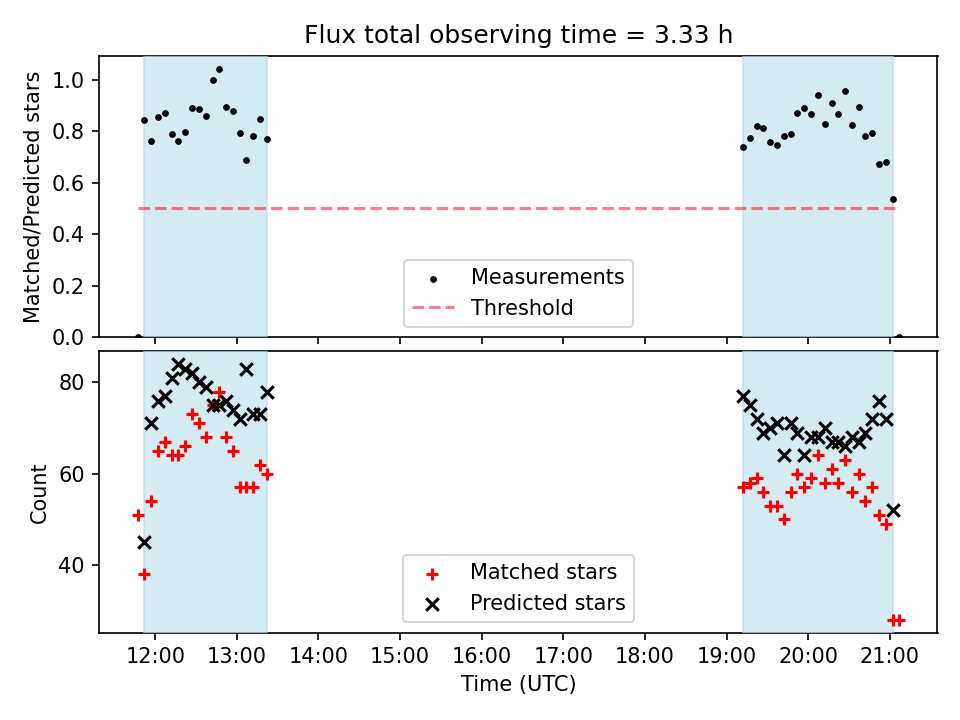 Flux total observing time = 3.33 h

Matched/Predicted stars

1.0
0.8
0.6
0.4
0.2
0.0

Measurements
Threshold

Count

80
60
40

Matched stars
Predicted stars

12:00 13:00 14:00 15:00 16:00 17:00 18:00 19:00 20:00 21:00
Time (UTC)